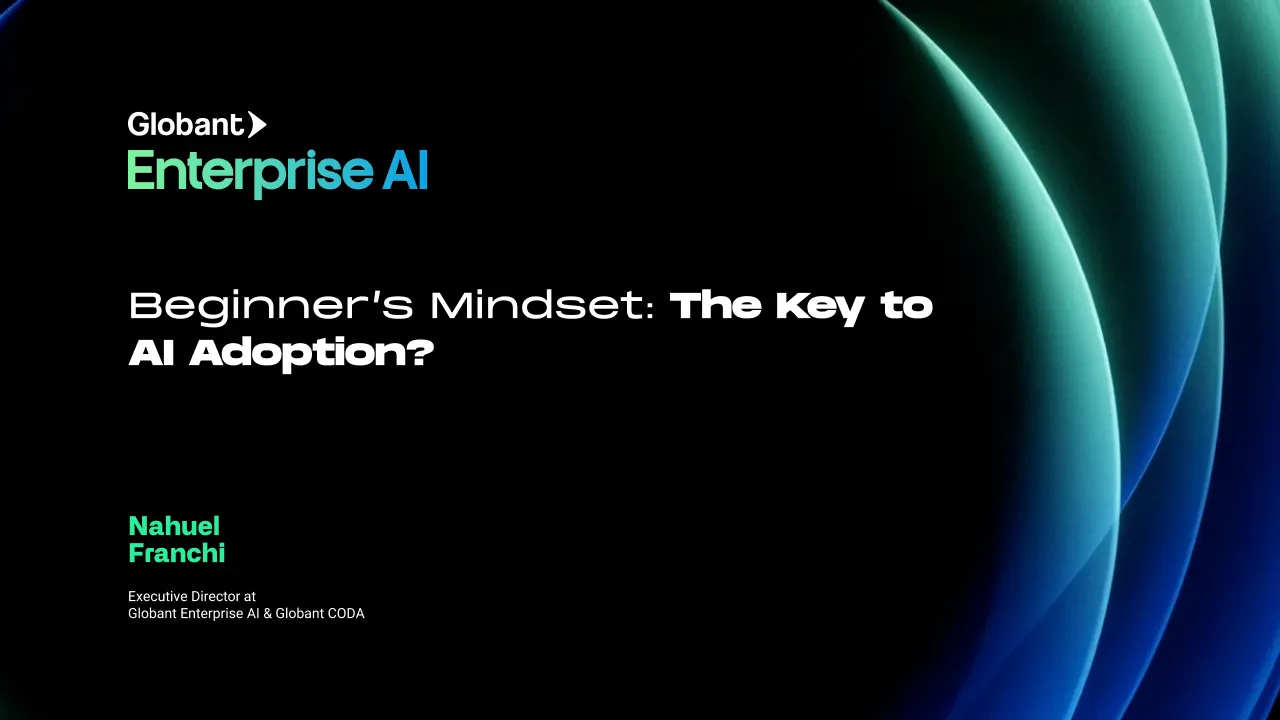 Globant
Enterprise AI

Beginner's Mindset: The Key to AI Adoption?

Nahuel
Franchi

Executive Director at
Globant Enterprise AI & Globant CODA